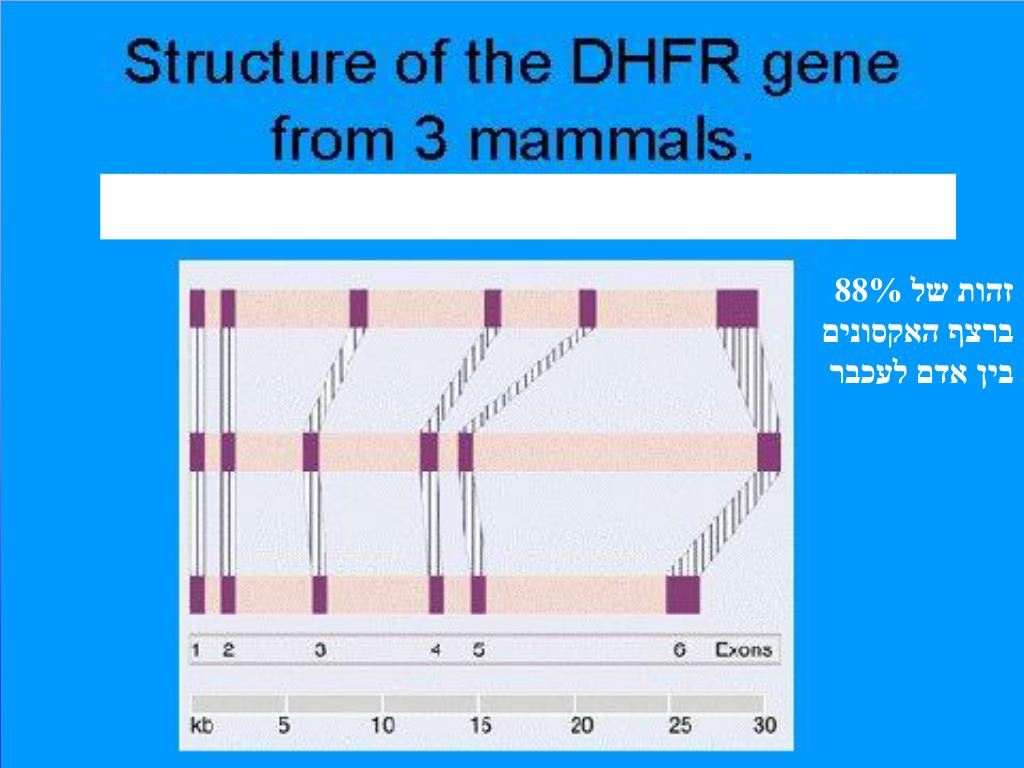 Structure of the DHFR gene from 3 mammals.

זהות של 88%
ברצף האקסונים
בין אדם לעכבר

1 2 3 4 5 6 Exons

kb 5 10 15 20 25 30